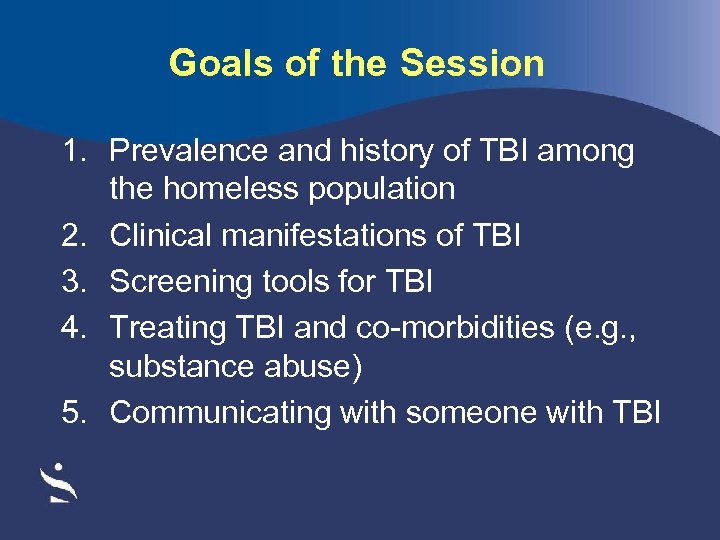 Goals of the Session

1. Prevalence and history of TBI among the homeless population
2. Clinical manifestations of TBI
3. Screening tools for TBI
4. Treating TBI and co-morbidities (e.g., substance abuse)
5. Communicating with someone with TBI